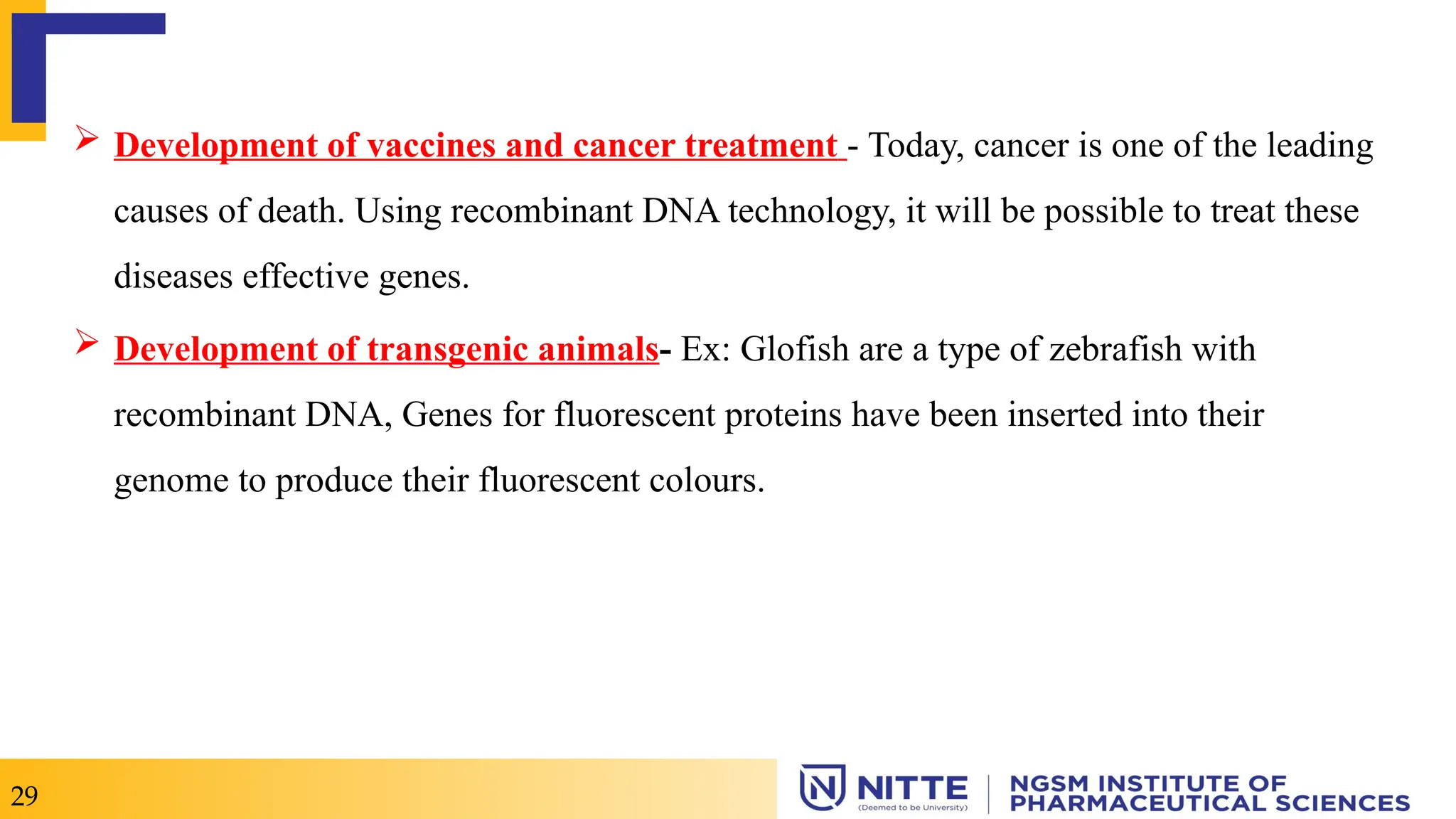 ➢ Development of vaccines and cancer treatment - Today, cancer is one of the leading causes of death. Using recombinant DNA technology, it will be possible to treat these diseases effective genes.

➢ Development of transgenic animals- Ex: Glofish are a type of zebrafish with recombinant DNA, Genes for fluorescent proteins have been inserted into their genome to produce their fluorescent colours.

29

NITTE (Deemed to be University) | NGSM INSTITUTE OF PHARMACEUTICAL SCIENCES